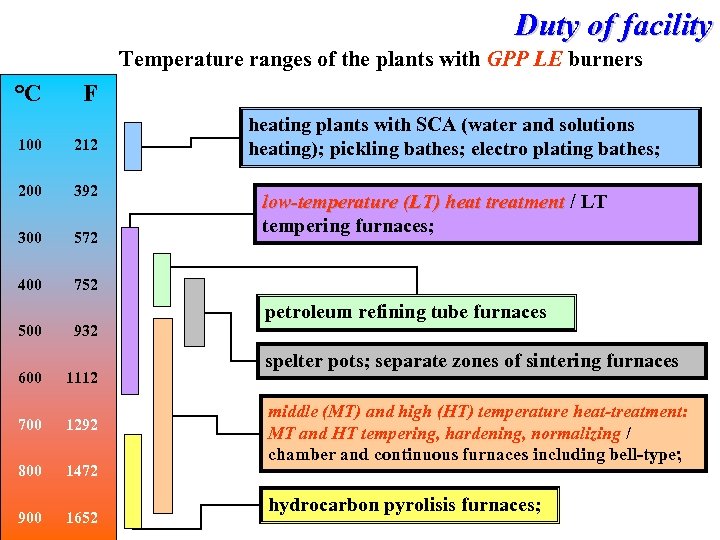 Duty of facility

Temperature ranges of the plants with GPP LE burners

| °C | F |
|---|---|
| 100 | 212 |
| 200 | 392 |
| 300 | 572 |
| 400 | 752 |
| 500 | 932 |
| 600 | 1112 |
| 700 | 1292 |
| 800 | 1472 |
| 900 | 1652 |

heating plants with SCA (water and solutions heating); pickling bathes; electro plating bathes;

low-temperature (LT) heat treatment / LT tempering furnaces;

petroleum refining tube furnaces

spelter pots; separate zones of sintering furnaces

middle (MT) and high (HT) temperature heat-treatment: MT and HT tempering, hardening, normalizing / chamber and continuous furnaces including bell-type;

hydrocarbon pyrolisis furnaces;